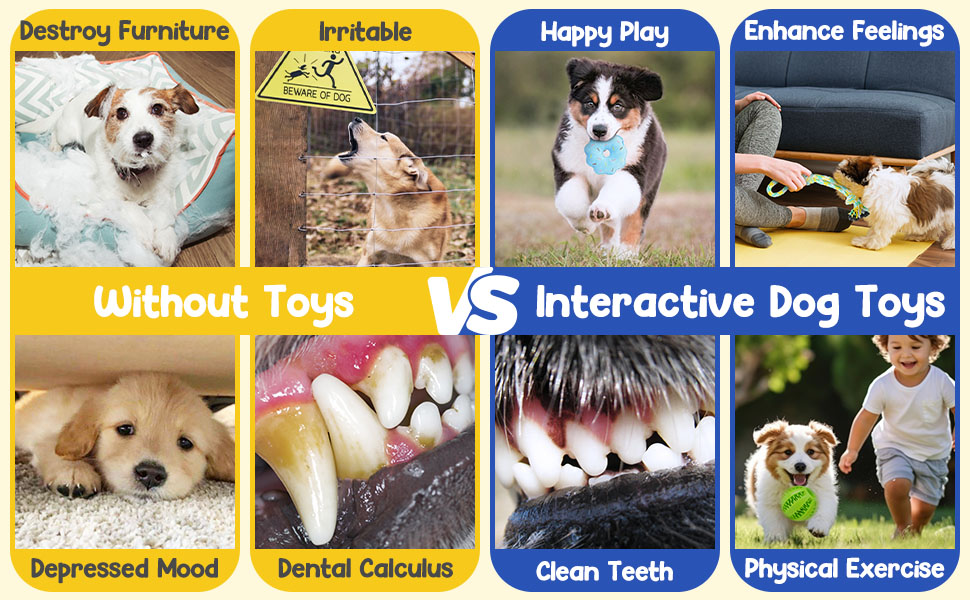 Destroy Furniture

Irritable

BEWARE OF DOG

Happy Play

Enhance Feelings

Without Toys

VS

Interactive Dog Toys

Depressed Mood

Dental Calculus

Clean Teeth

Physical Exercise